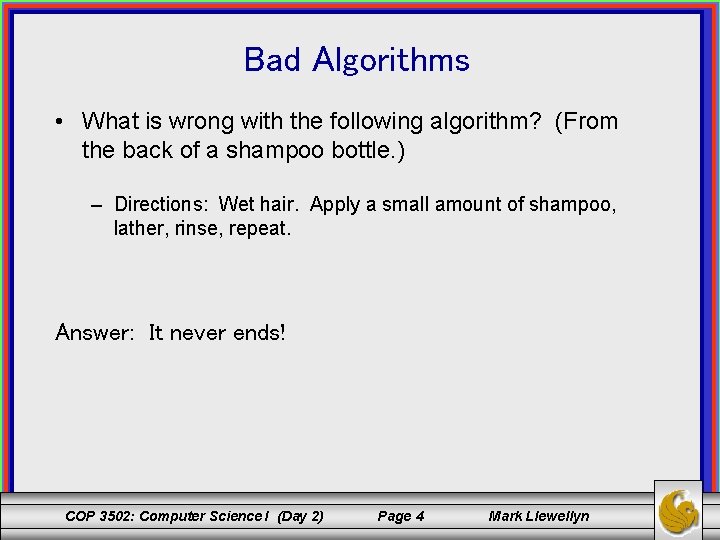 Bad Algorithms

• What is wrong with the following algorithm? (From the back of a shampoo bottle.)

– Directions: Wet hair. Apply a small amount of shampoo, lather, rinse, repeat.

Answer: It never ends!

COP 3502: Computer Science I (Day 2) Page 4 Mark Llewellyn